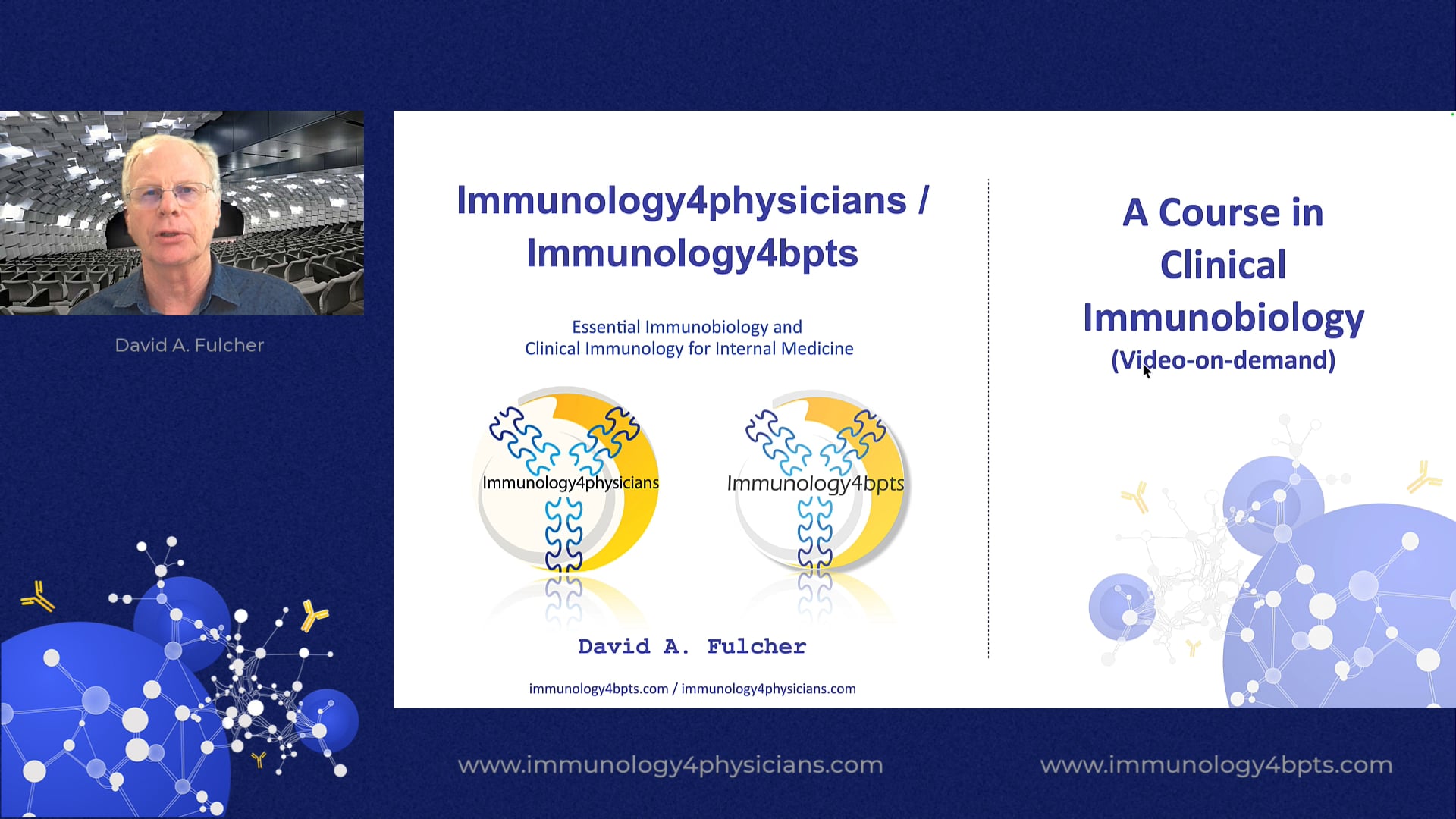 David A. Fulcher

Immunology4physicians / Immunology4bpts

Essential Immunobiology and Clinical Immunology for Internal Medicine

Immunology4physicians

Immunology4bpts

David A. Fulcher

immunology4bpts.com / immunology4physicians.com

A Course in Clinical Immunobiology (Video-on-demand)

www.immunology4physicians.com

www.immunology4bpts.com